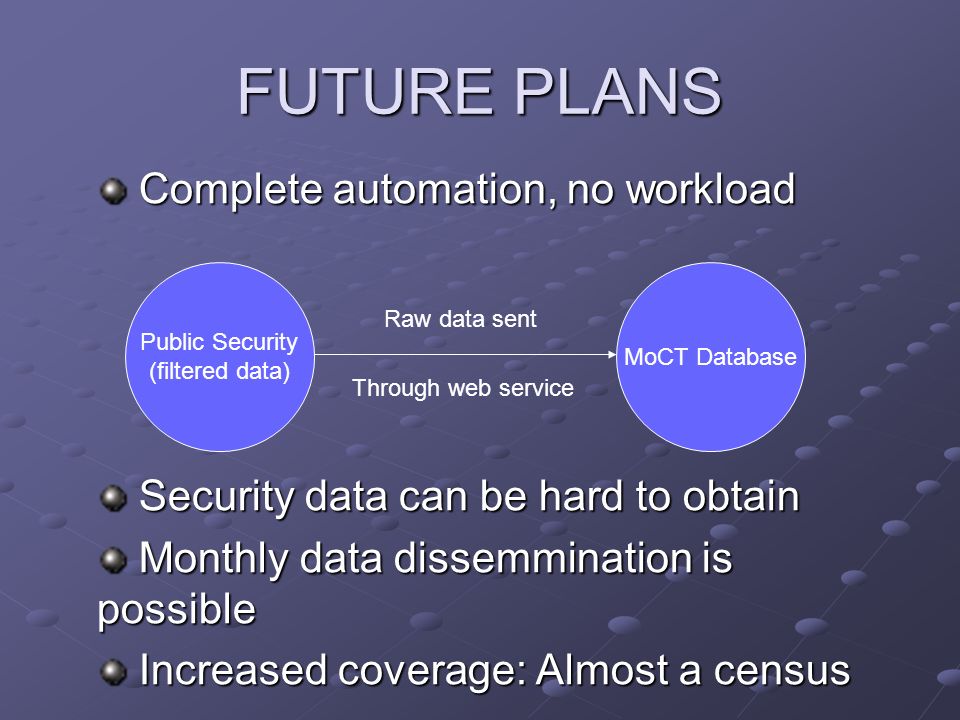 FUTURE PLANS

Complete automation, no workload

Public Security (filtered data)

Raw data sent

Through web service

MoCT Database

Security data can be hard to obtain

Monthly data dissemmination is possible

Increased coverage: Almost a census